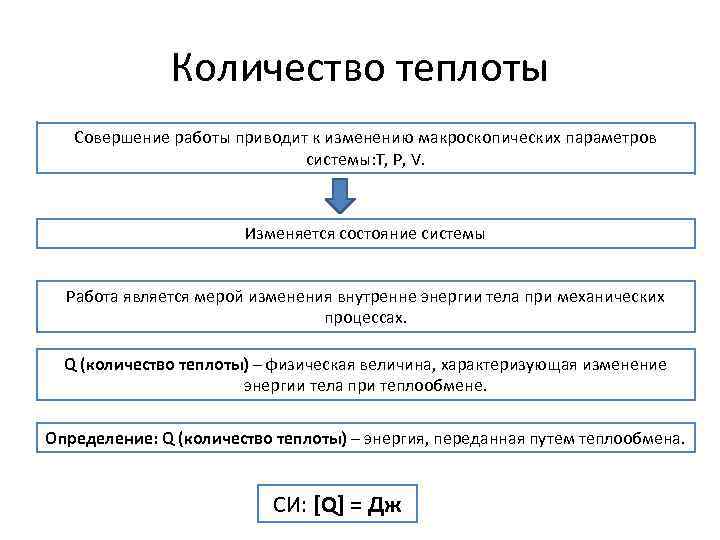 Количество теплоты

Совершение работы приводит к изменению макроскопических параметров системы:T, P, V.

Изменяется состояние системы

Работа является мерой изменения внутренне энергии тела при механических процессах.

Q (количество теплоты) – физическая величина, характеризующая изменение энергии тела при теплообмене.

Определение: Q (количество теплоты) – энергия, переданная путем теплообмена.

СИ: [Q] = Дж